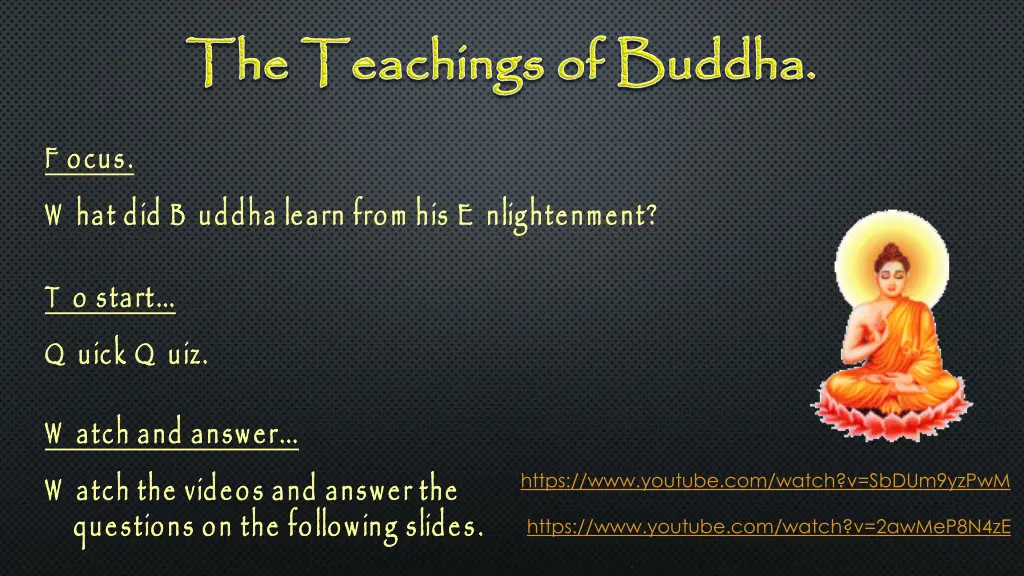 The Teachings of Buddha.

Focus.

What did Buddha learn from his Enlightenment?

To start…

Quick Quiz.

Watch and answer…

Watch the videos and answer the questions on the following slides.

https://www.youtube.com/watch?v=SbDUm9yzPwM

https://www.youtube.com/watch?v=2awMeP8N4zE